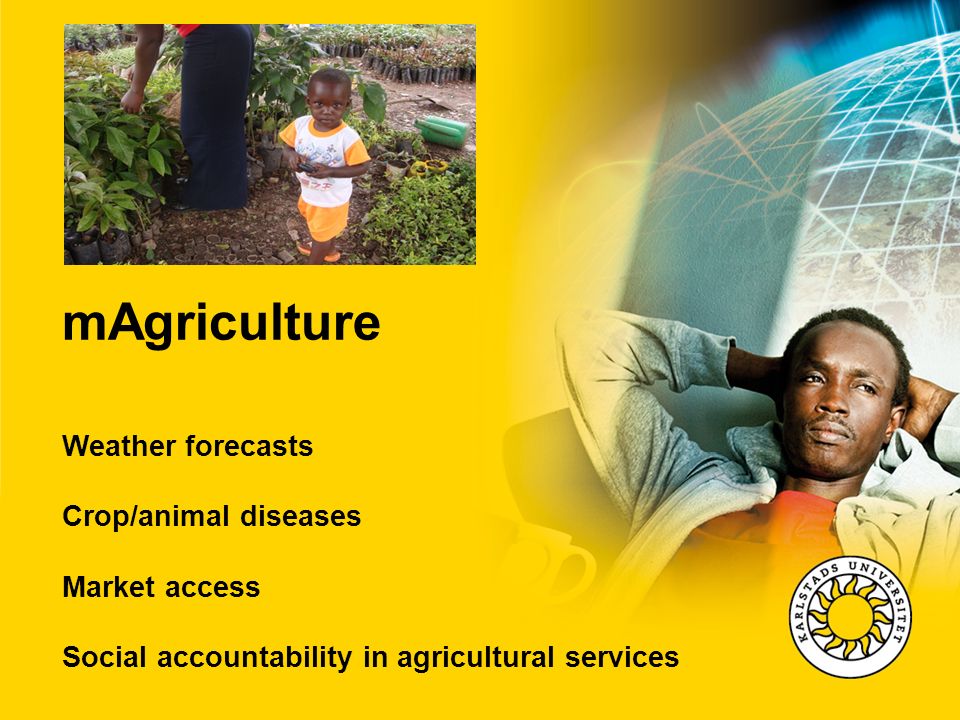 mAgriculture

Weather forecasts

Crop/animal diseases

Market access

Social accountability in agricultural services

KARLSTADS UNIVERSITET